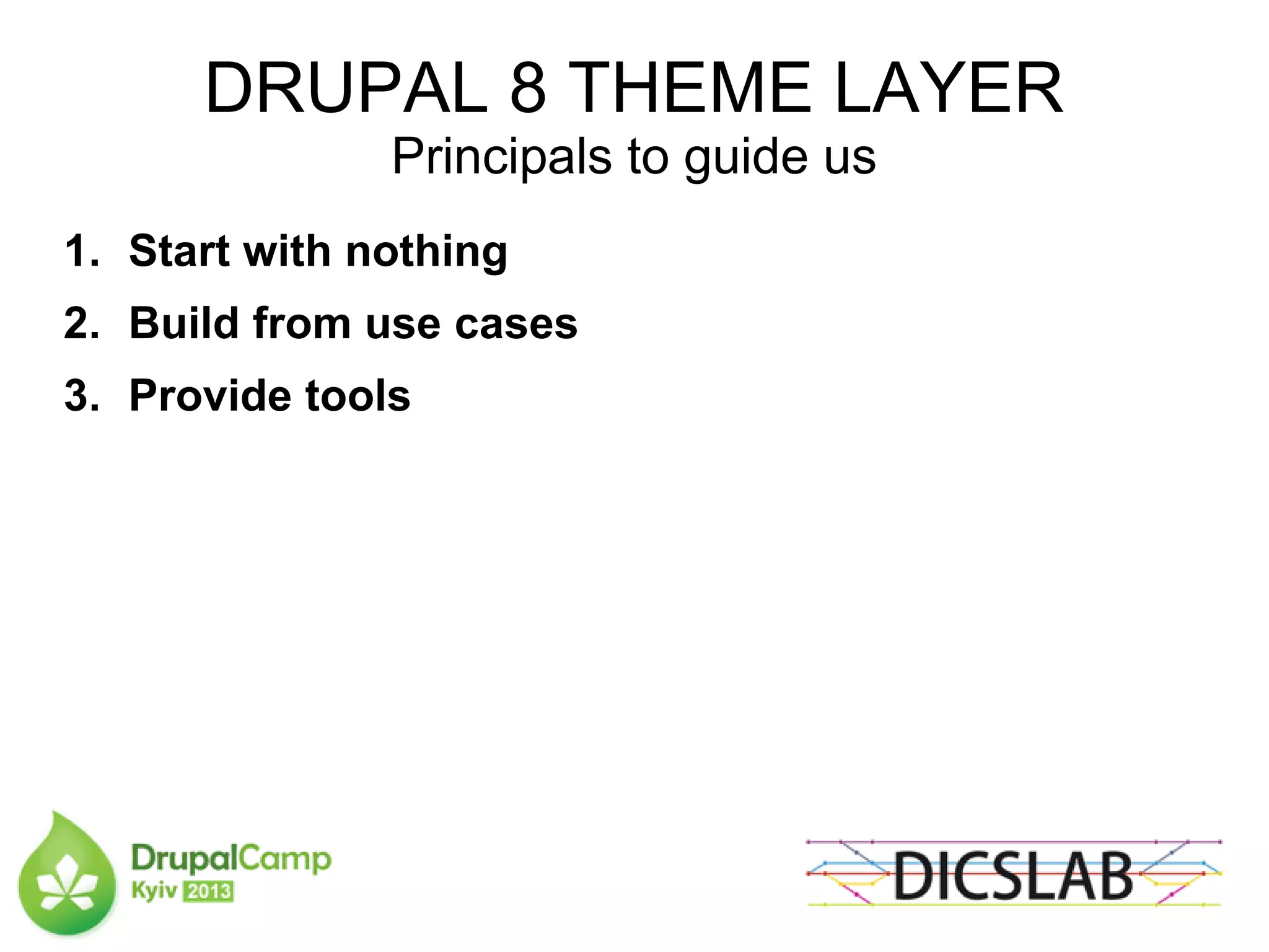 DRUPAL 8 THEME LAYER
Principals to guide us

1. Start with nothing
2. Build from use cases
3. Provide tools

DrupalCamp
Kyiv 2013

DICSLAB